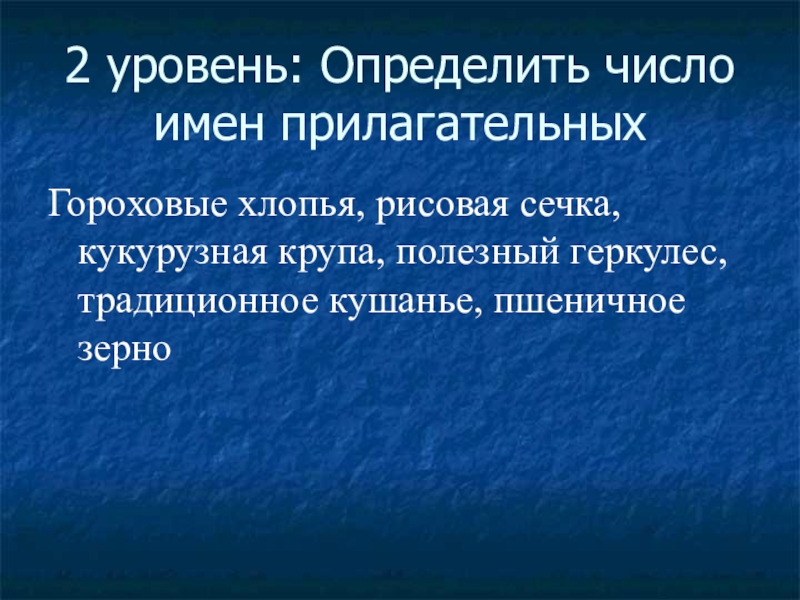 2 уровень: Определить число имен прилагательных

Гороховые хлопья, рисовая сечка, кукурузная крупа, полезный геркулес, традиционное кушанье, пшеничное зерно